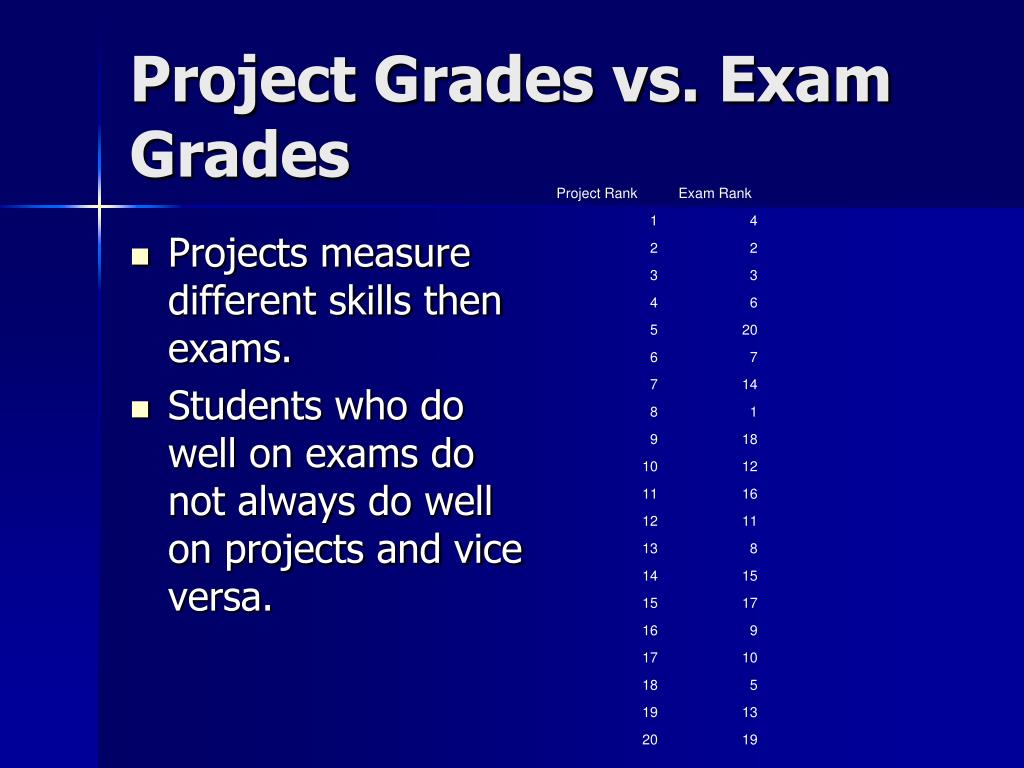 Project Grades vs. Exam Grades

- Projects measure different skills then exams.
- Students who do well on exams do not always do well on projects and vice versa.

| Project Rank | Exam Rank |
|---|---|
| 1 | 4 |
| 2 | 2 |
| 3 | 3 |
| 4 | 6 |
| 5 | 20 |
| 6 | 7 |
| 7 | 14 |
| 8 | 1 |
| 9 | 18 |
| 10 | 12 |
| 11 | 16 |
| 12 | 11 |
| 13 | 8 |
| 14 | 15 |
| 15 | 17 |
| 16 | 9 |
| 17 | 10 |
| 18 | 5 |
| 19 | 13 |
| 20 | 19 |